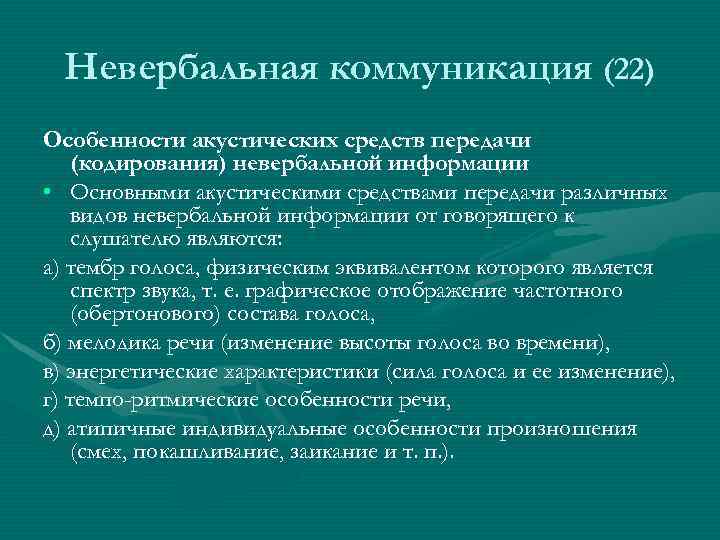 Невербальная коммуникация (22)

Особенности акустических средств передачи (кодирования) невербальной информации

• Основными акустическими средствами передачи различных видов невербальной информации от говорящего к слушателю являются:

а) тембр голоса, физическим эквивалентом которого является спектр звука, т. е. графическое отображение частотного (обертонового) состава голоса,

б) мелодика речи (изменение высоты голоса во времени),

в) энергетические характеристики (сила голоса и ее изменение),

г) темпо-ритмические особенности речи,

д) атипичные индивидуальные особенности произношения (смех, покашливание, заикание и т. п.).